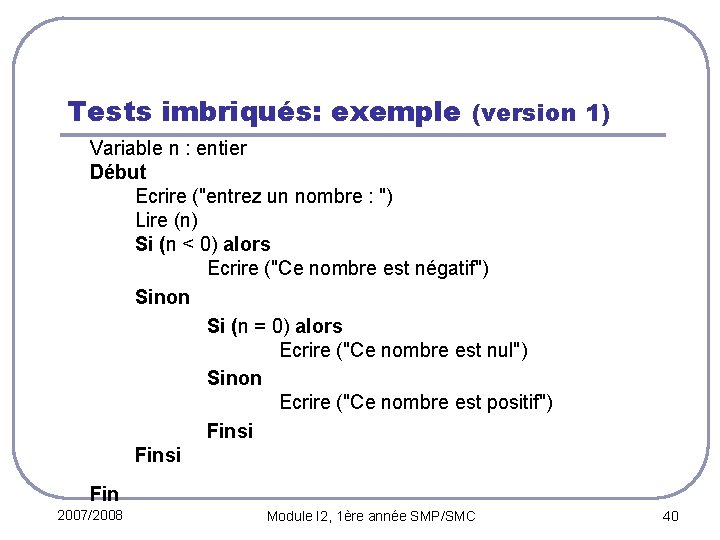 Tests imbriqués: exemple (version 1)

Variable n : entier
Début
Ecrire ("entrez un nombre : ")
Lire (n)
Si (n < 0) alors
Ecrire ("Ce nombre est négatif")
Sinon
Si (n = 0) alors
Ecrire ("Ce nombre est nul")
Sinon
Ecrire ("Ce nombre est positif")
Finsi
Finsi
Fin

2007/2008

Module I2, 1ère année SMP/SMC

40